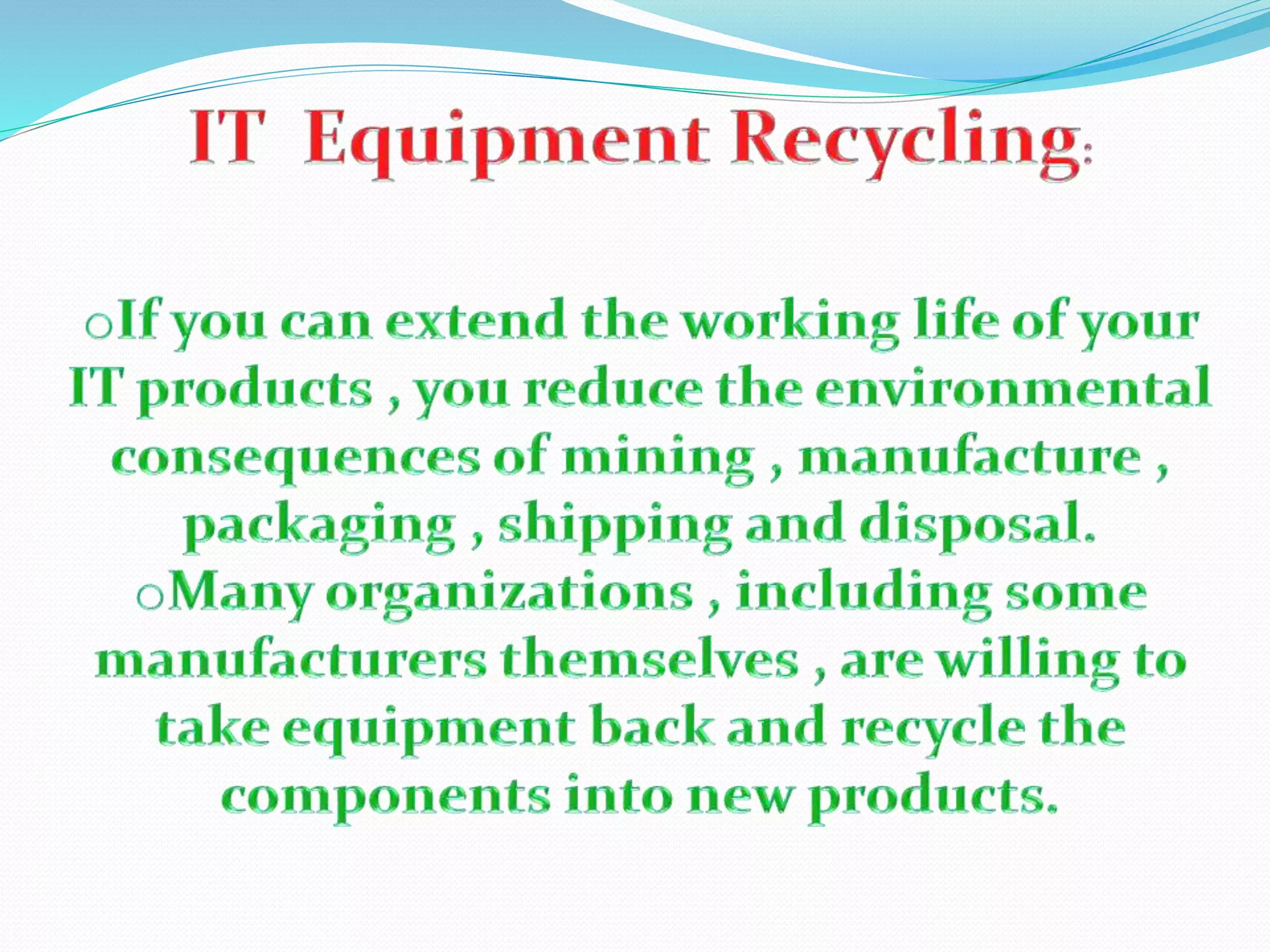 IT Equipment Recycling:

oIf you can extend the working life of your IT products , you reduce the environmental consequences of mining , manufacture , packaging , shipping and disposal.
oMany organizations , including some manufacturers themselves , are willing to take equipment back and recycle the components into new products.